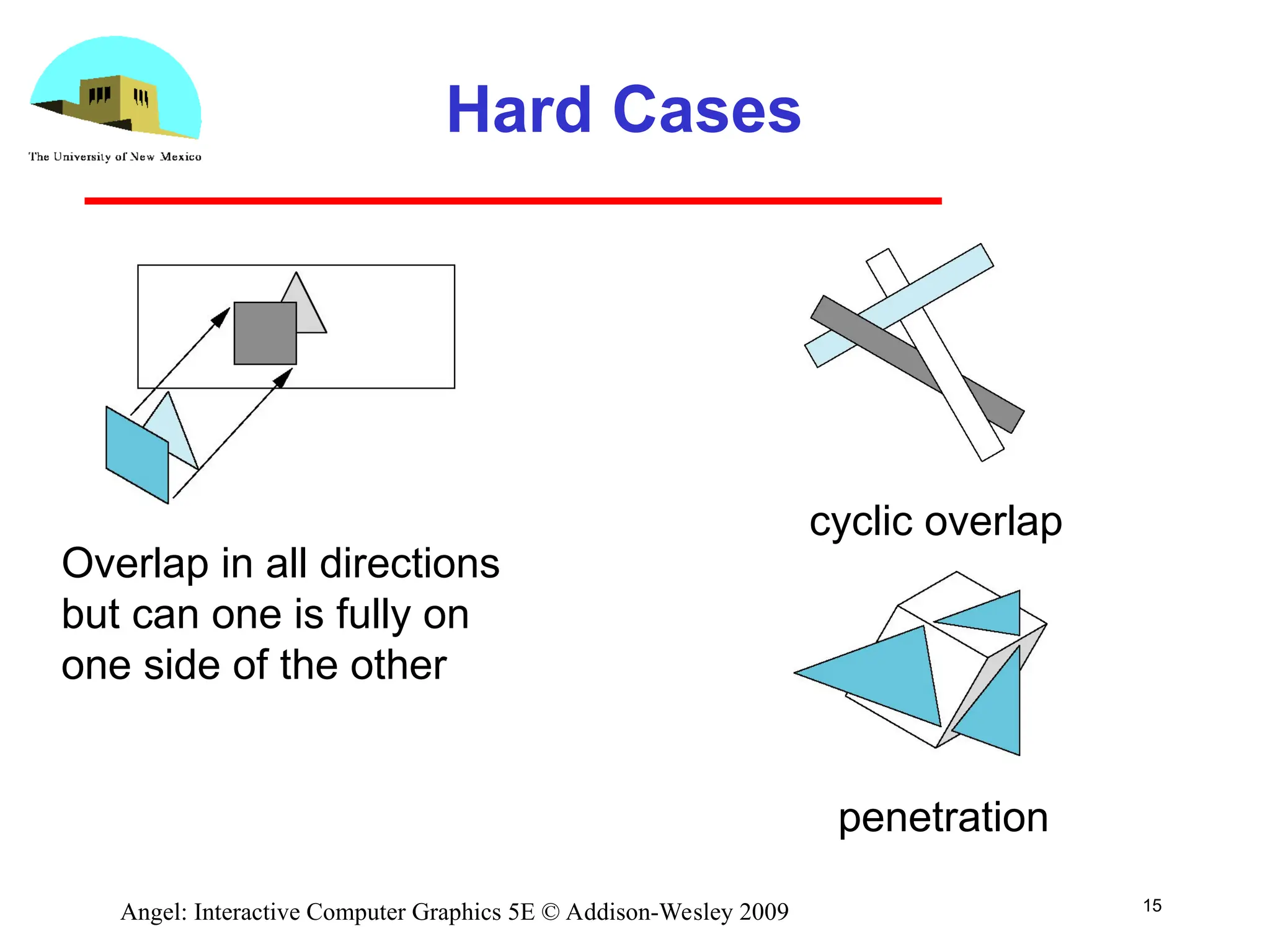 The University of New Mexico

Hard Cases

Overlap in all directions but can one is fully on one side of the other

cyclic overlap

penetration

Angel: Interactive Computer Graphics 5E © Addison-Wesley 2009

15